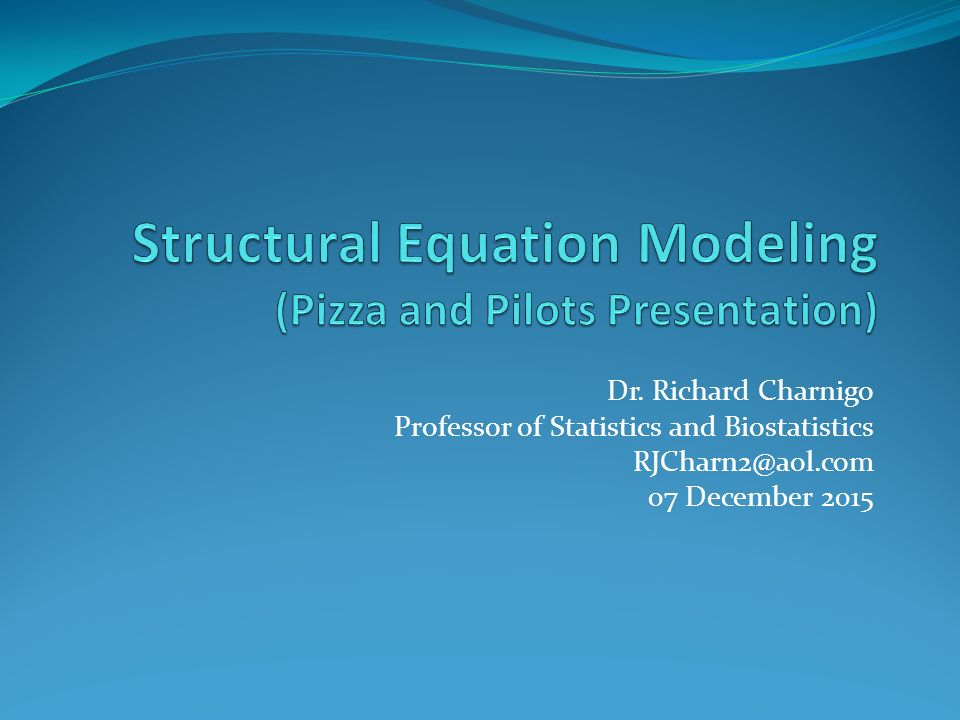 Structural Equation Modeling
(Pizza and Pilots Presentation)

Dr. Richard Charnigo
Professor of Statistics and Biostatistics
RJCharn2@aol.com
07 December 2015